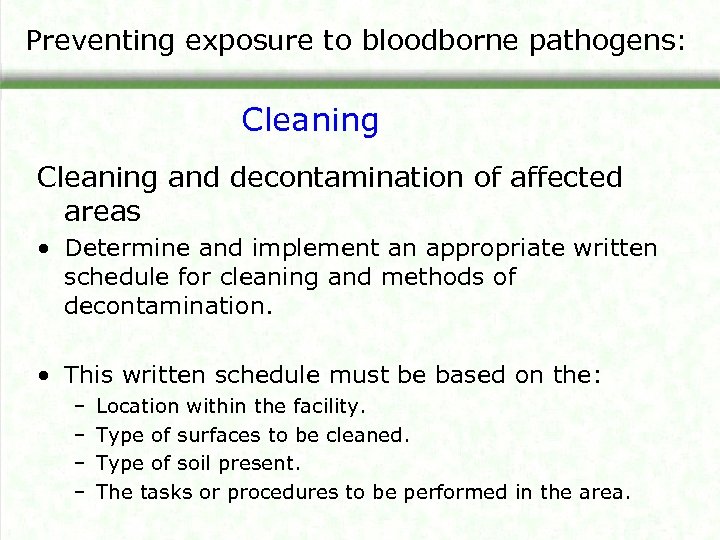 Preventing exposure to bloodborne pathogens:

Cleaning

Cleaning and decontamination of affected areas

• Determine and implement an appropriate written schedule for cleaning and methods of decontamination.

• This written schedule must be based on the:
– Location within the facility.
– Type of surfaces to be cleaned.
– Type of soil present.
– The tasks or procedures to be performed in the area.